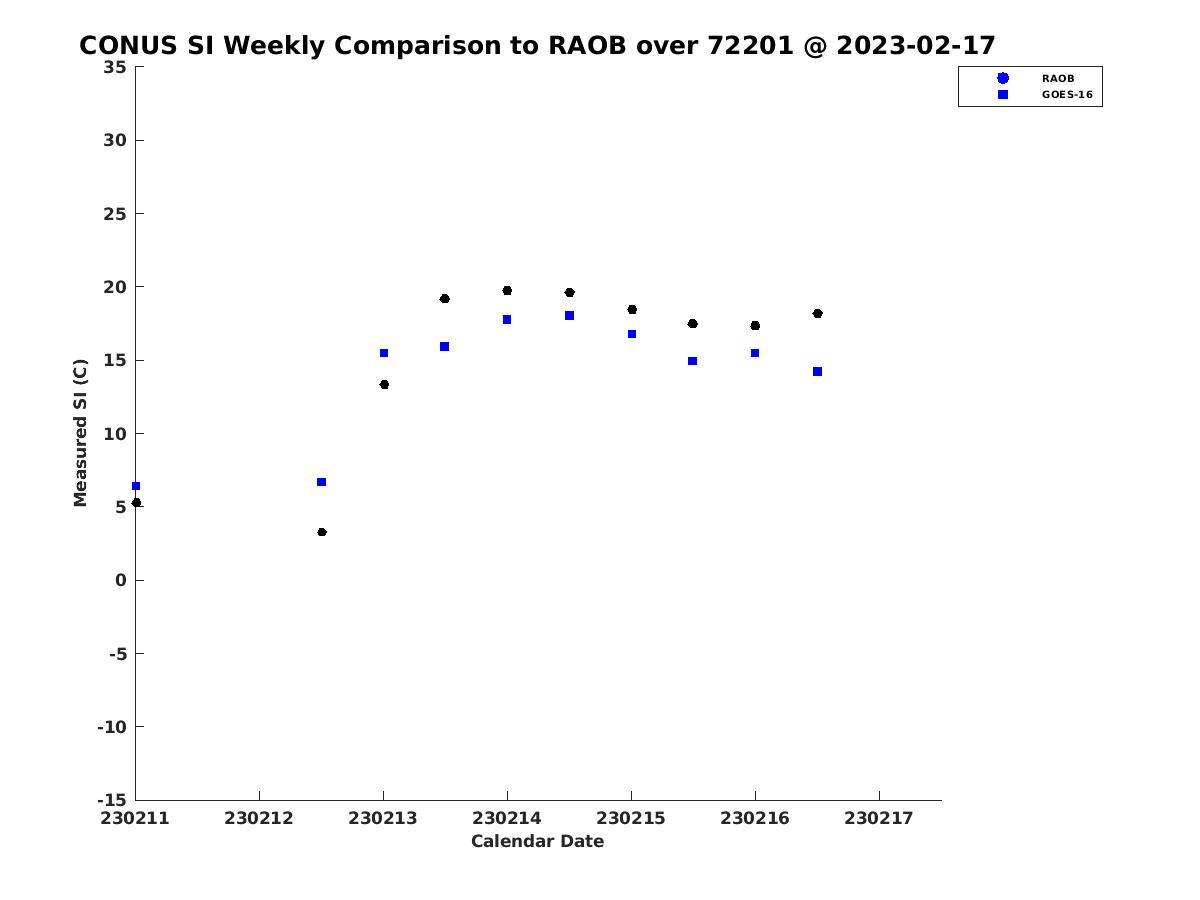 CONUS SI Weekly Comparison to RAOB over 72201 @ 2023-02-17

RAOB
GOES-16

Measured SI (C)

35
30
25
20
15
10
5
0
-5
-10
-15

230211 230212 230213 230214 230215 230216 230217

Calendar Date